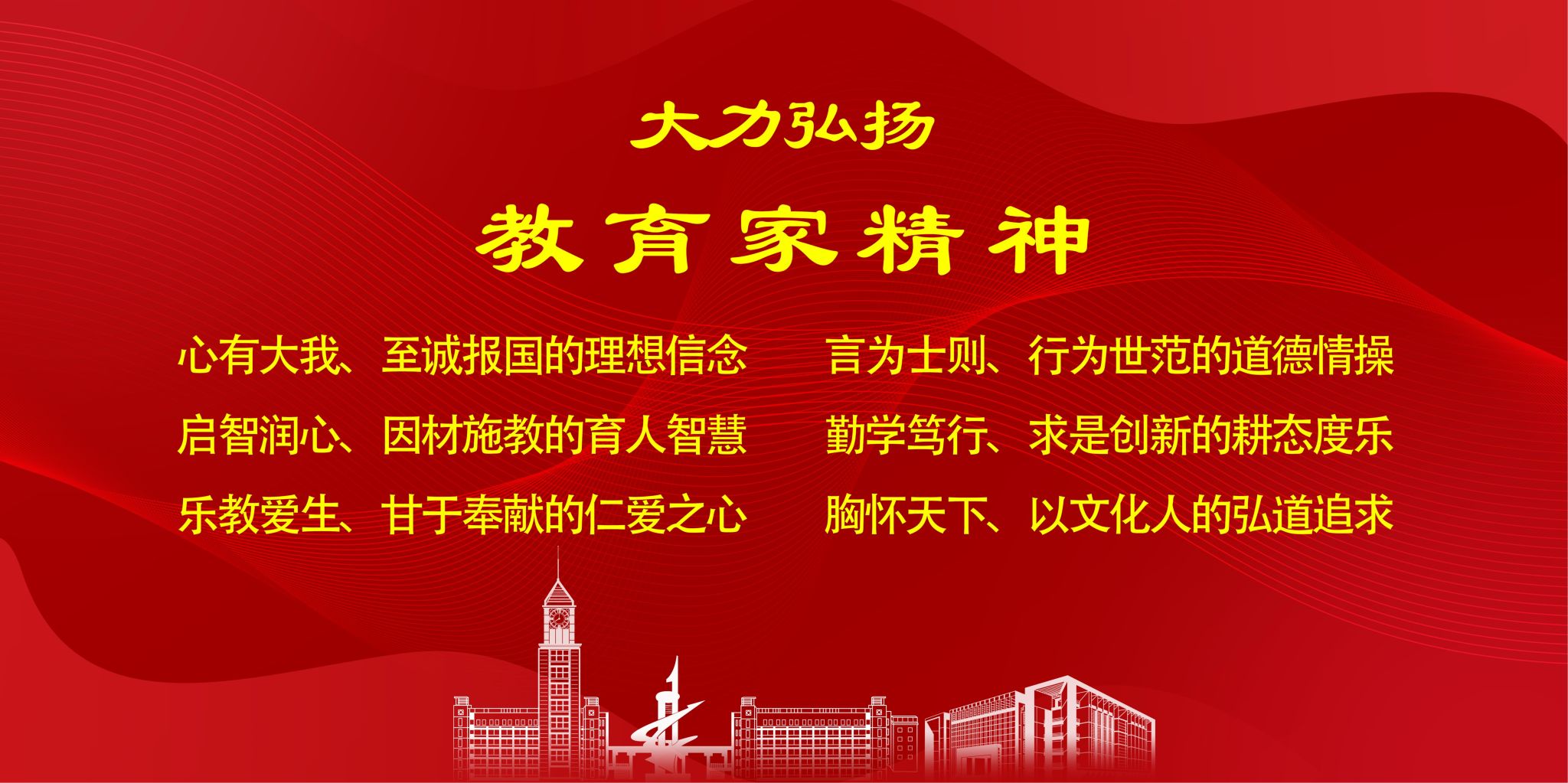 大力弘扬

教育家精神

心有大我、至诚报国的理想信念

启智润心、因材施教的育人智慧

乐教爱生、甘于奉献的仁爱之心

言为士则、行为世范的道德情操

勤学笃行、求是创新的耕态度乐

胸怀天下、以文化人的弘道追求